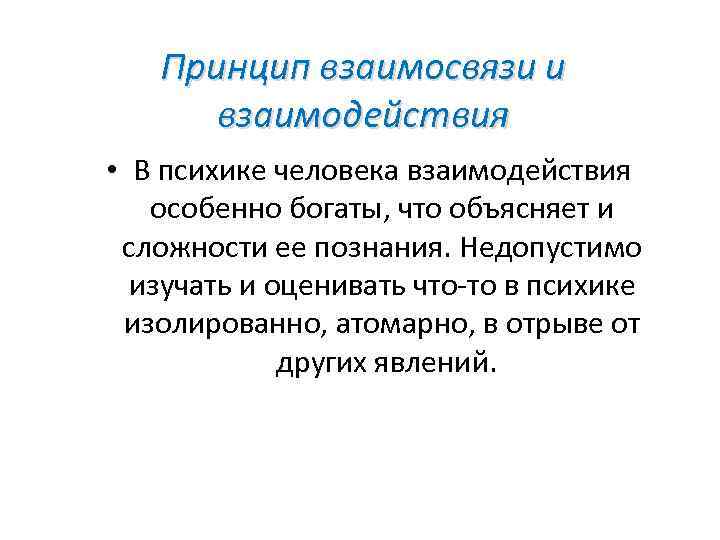 Принцип взаимосвязи и взаимодействия

• В психике человека взаимодействия особенно богаты, что объясняет и сложности ее познания. Недопустимо изучать и оценивать что-то в психике изолированно, атомарно, в отрыве от других явлений.